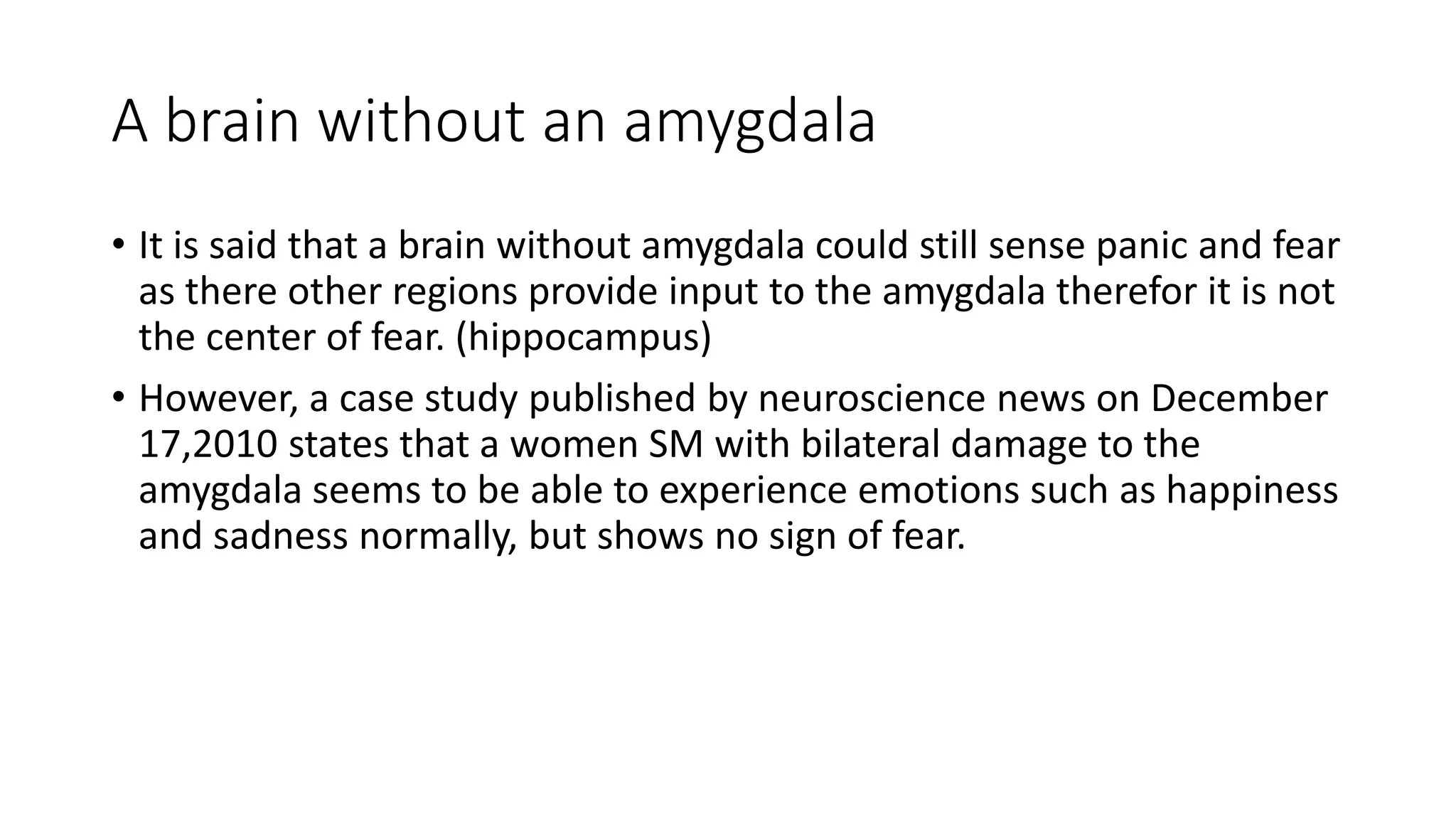 A brain without an amygdala

• It is said that a brain without amygdala could still sense panic and fear as there other regions provide input to the amygdala therefor it is not the center of fear. (hippocampus)

• However, a case study published by neuroscience news on December 17,2010 states that a women SM with bilateral damage to the amygdala seems to be able to experience emotions such as happiness and sadness normally, but shows no sign of fear.